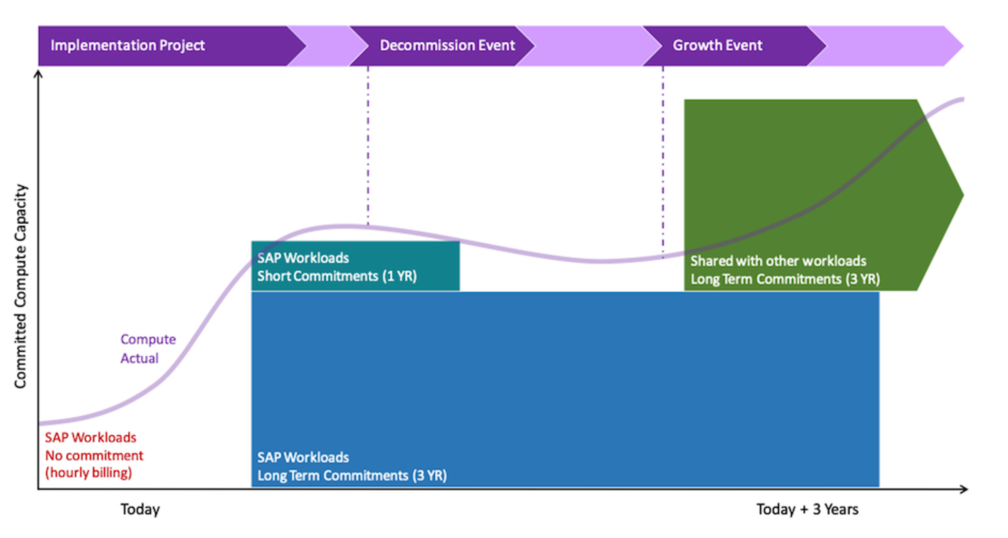 Implementation Project

Decommission Event

Growth Event

Committed Compute Capacity

SAP Workloads
Short Commitments (1 YR)

Shared with other workloads
Long Term Commitments (3 YR)

Compute
Actual

SAP Workloads
No commitment
(hourly billing)

SAP Workloads
Long Term Commitments (3 YR)

Today

Today + 3 Years